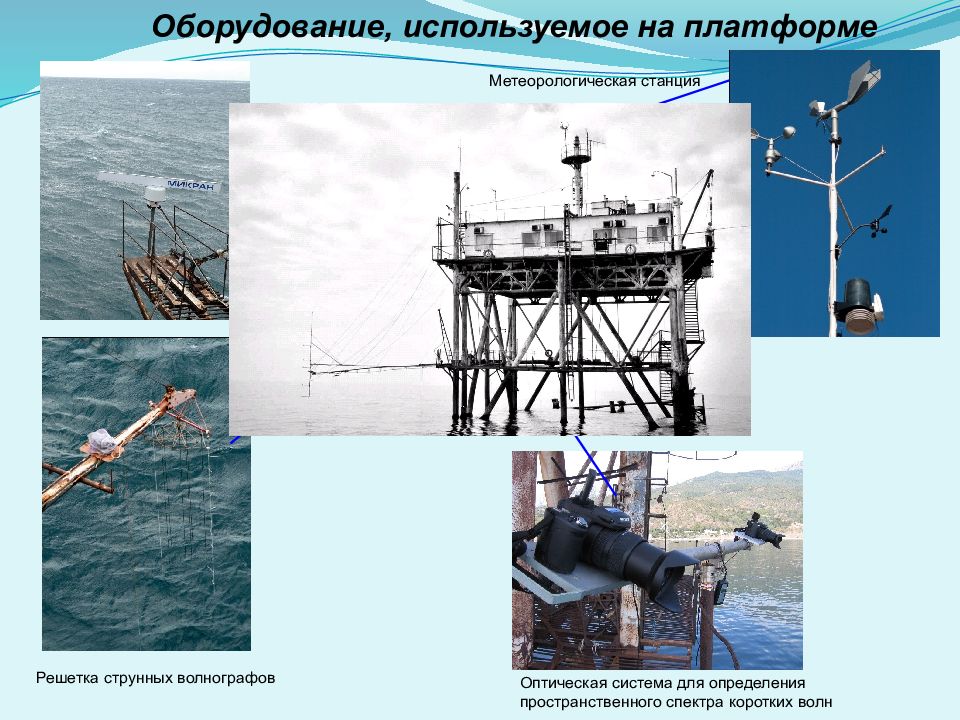 Оборудование, используемое на платформе

Метеорологическая станция

МИКРАН

Решетка струнных волнографов

Оптическая система для определения пространственного спектра коротких волн